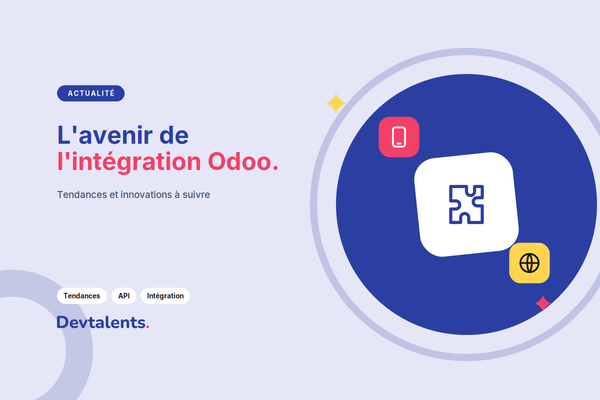 ACTUALITÉ

L'avenir de l'intégration Odoo.

Tendances et innovations à suivre

Tendances
API
Intégration

Devtalents.